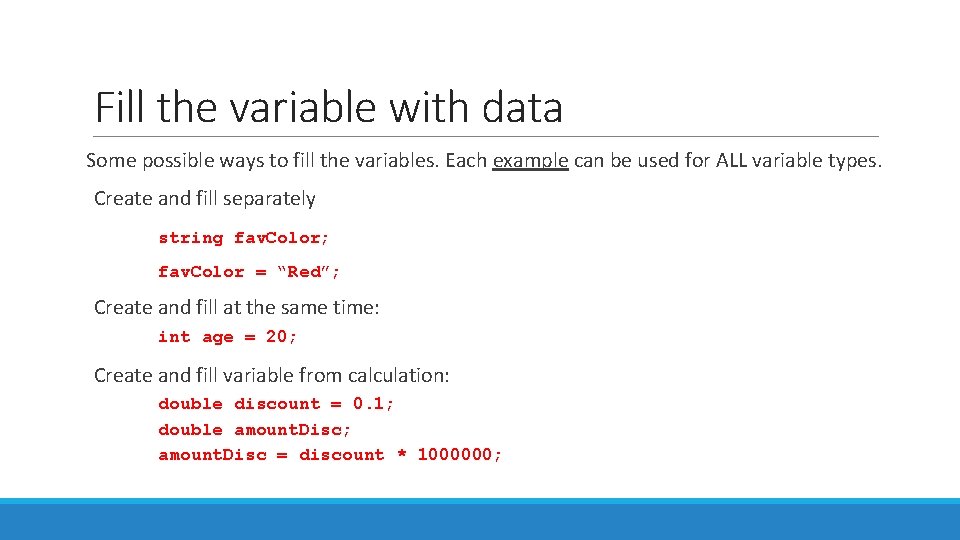 Fill the variable with data

Some possible ways to fill the variables. Each example can be used for ALL variable types.

Create and fill separately

string favColor;

favColor = “Red”;

Create and fill at the same time:

int age = 20;

Create and fill variable from calculation:

double discount = 0.1;
double amountDisc;
amountDisc = discount * 1000000;